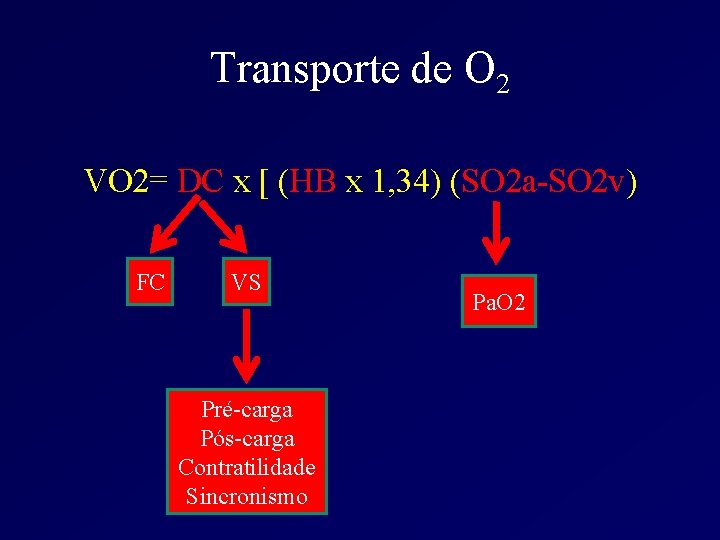 Transporte de $O_2$

VO2= DC x [ (HB x 1,34) (SO2a-SO2v)

FC

VS

PaO2

Pré-carga
Pós-carga
Contratilidade
Sincronismo